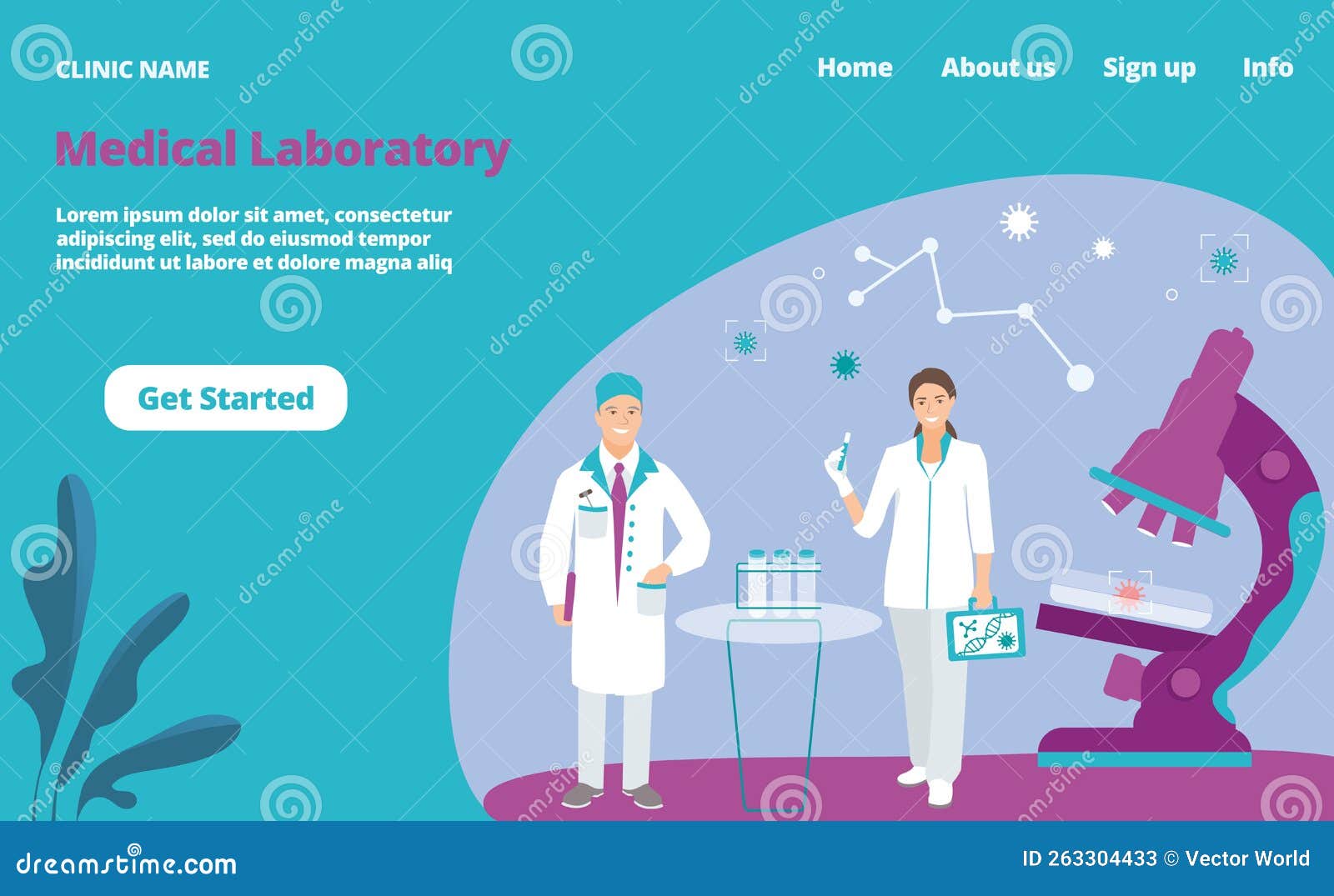 CLINIC NAME

Home About us Sign up Info

Medical Laboratory

Lorem ipsum dolor sit amet, consectetur adipiscing elit, sed do eiusmod tempor incididunt ut labore et dolore magna aliq

Get Started

dreamstime.com

ID 263304433 © Vector World